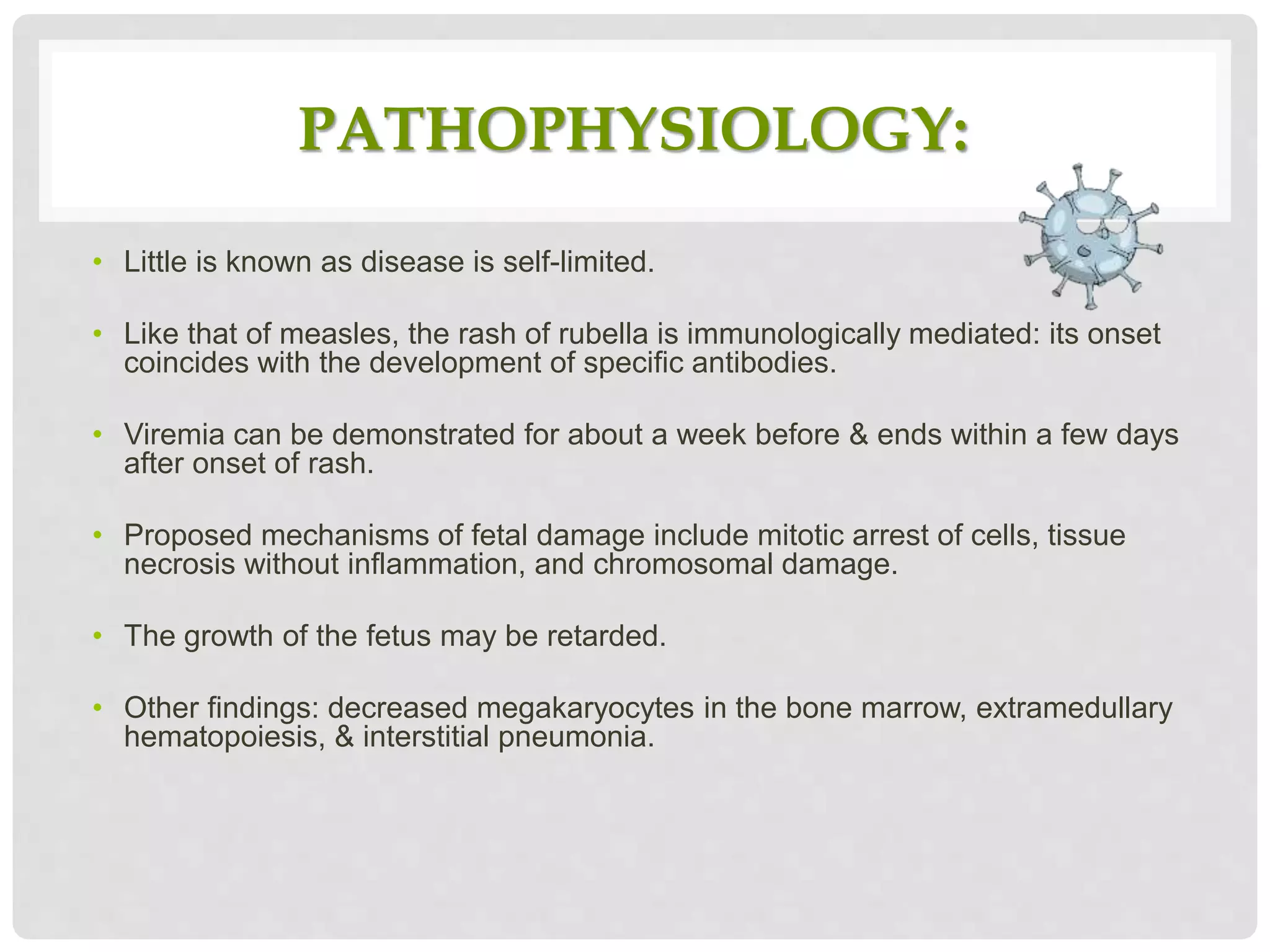 PATHOPHYSIOLOGY:

• Little is known as disease is self-limited.

• Like that of measles, the rash of rubella is immunologically mediated: its onset coincides with the development of specific antibodies.

• Viremia can be demonstrated for about a week before & ends within a few days after onset of rash.

• Proposed mechanisms of fetal damage include mitotic arrest of cells, tissue necrosis without inflammation, and chromosomal damage.

• The growth of the fetus may be retarded.

• Other findings: decreased megakaryocytes in the bone marrow, extramedullary hematopoiesis, & interstitial pneumonia.